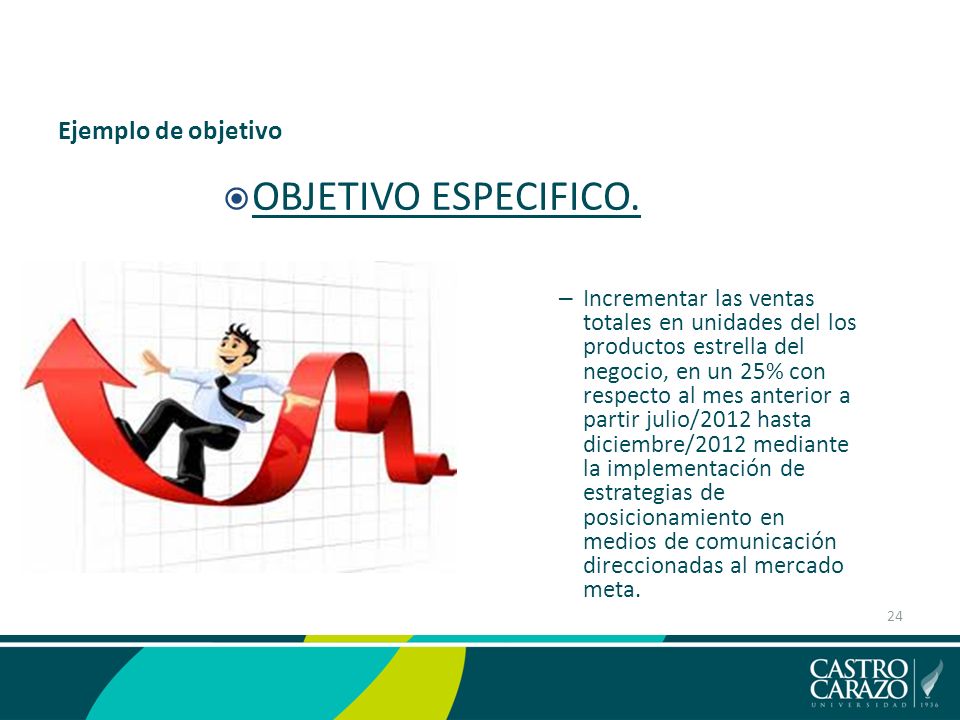 Ejemplo de objetivo

OBJETIVO ESPECIFICO.

– Incrementar las ventas totales en unidades del los productos estrella del negocio, en un 25% con respecto al mes anterior a partir julio/2012 hasta diciembre/2012 mediante la implementación de estrategias de posicionamiento en medios de comunicación direccionadas al mercado meta.

24

CASTRO CARAZO UNIVERSIDAD 1936